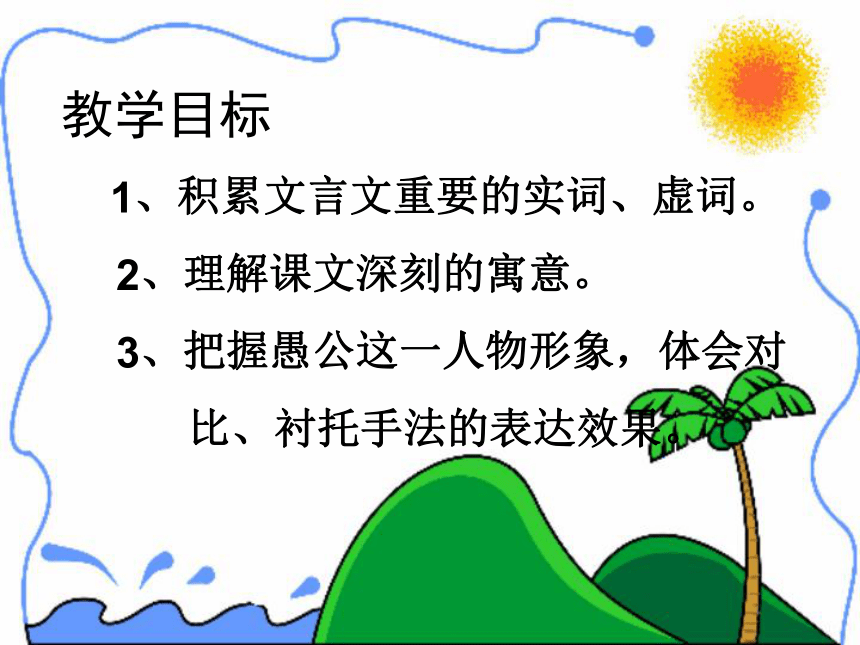 教学目标

1、积累文言文重要的实词、虚词。

2、理解课文深刻的寓意。

3、把握愚公这一人物形象，体会对比、衬托手法的表达效果。